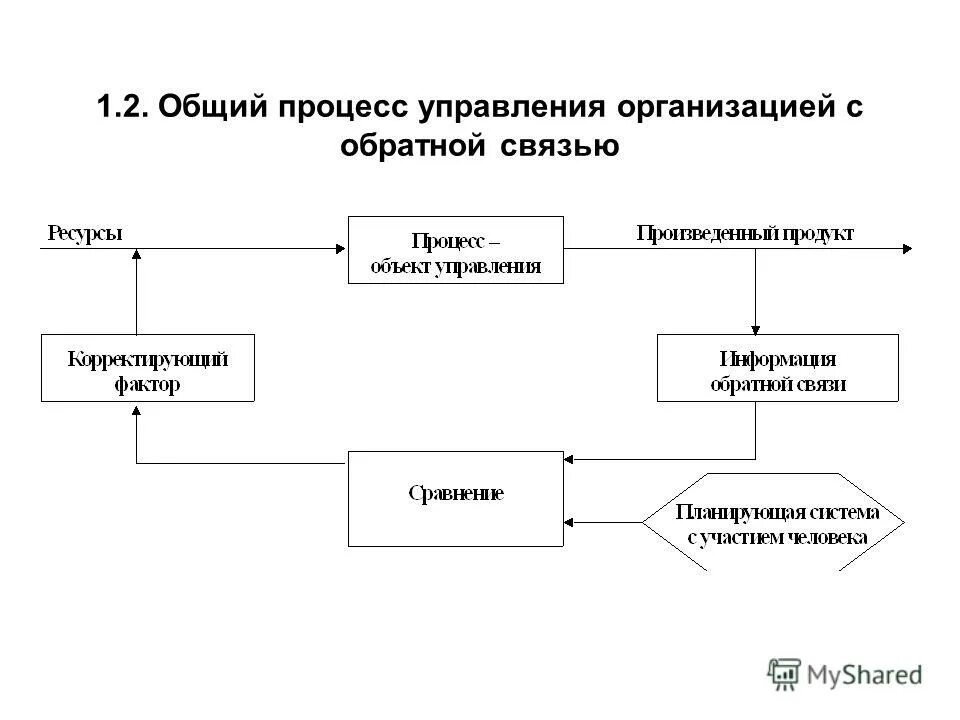 1.2. Общий процесс управления организацией с обратной связью

Ресурсы

Процесс – объект управления

Произведенный продукт

Корректирующий фактор

Информация обратной связи

Сравнение

Планирующая система с участием человека

MyShared